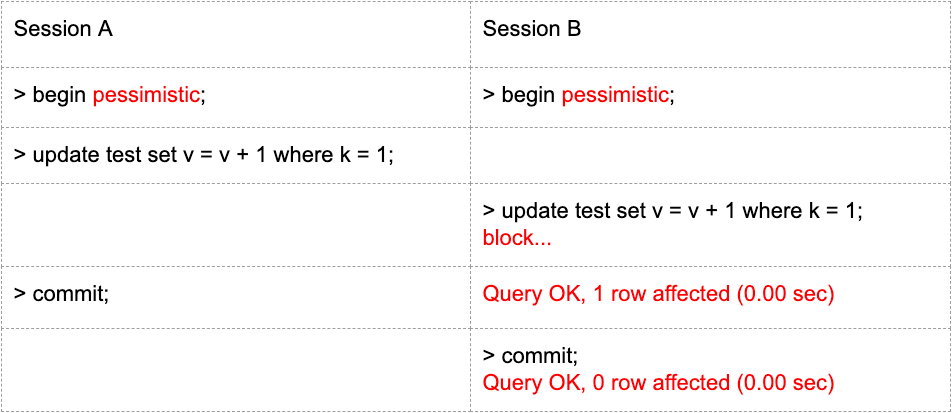 | Session A | Session B |
|---|---|
| > begin pessimistic; | > begin pessimistic; |
| > update test set v = v + 1 where k = 1; | |
| | > update test set v = v + 1 where k = 1; block... |
| > commit; | Query OK, 1 row affected (0.00 sec) |
| | > commit; Query OK, 0 row affected (0.00 sec) |